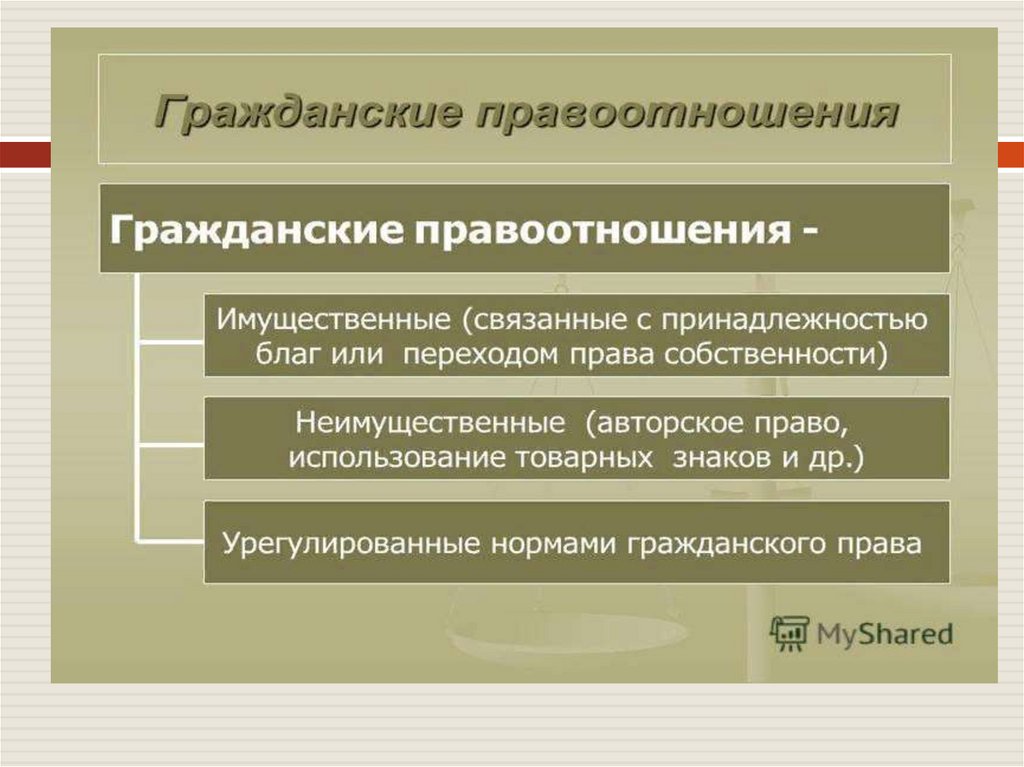 Гражданские правоотношения

Гражданские правоотношения -

Имущественные (связанные с принадлежностью благ или переходом права собственности)

Неимущественные (авторское право, использование товарных знаков и др.)

Урегулированные нормами гражданского права

MyShared